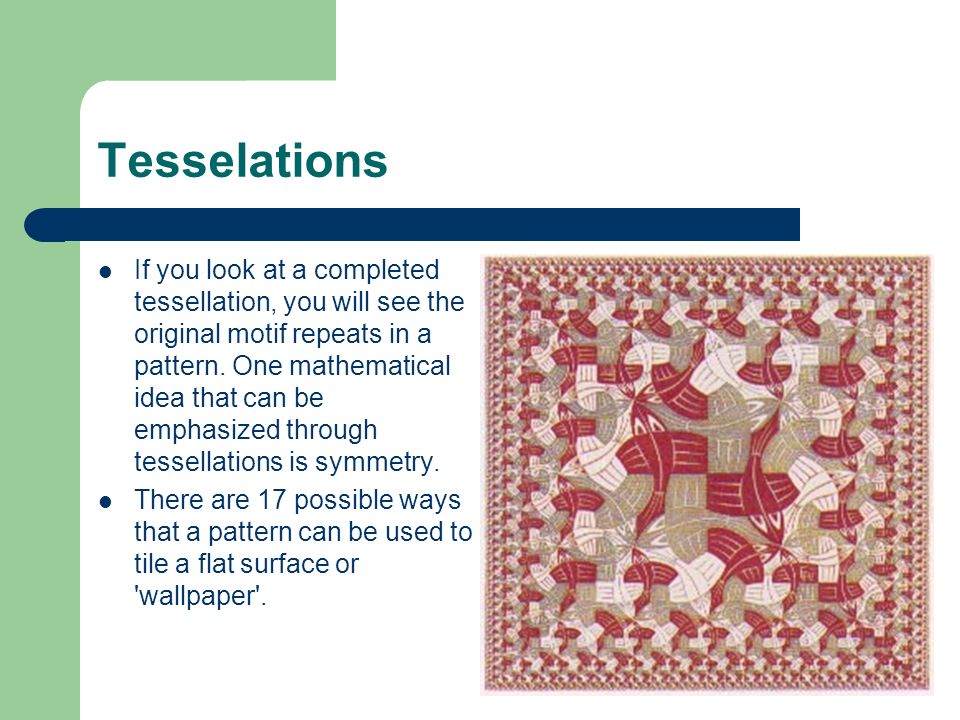 Tesselations

- If you look at a completed tessellation, you will see the original motif repeats in a pattern. One mathematical idea that can be emphasized through tessellations is symmetry.
- There are 17 possible ways that a pattern can be used to tile a flat surface or 'wallpaper'.